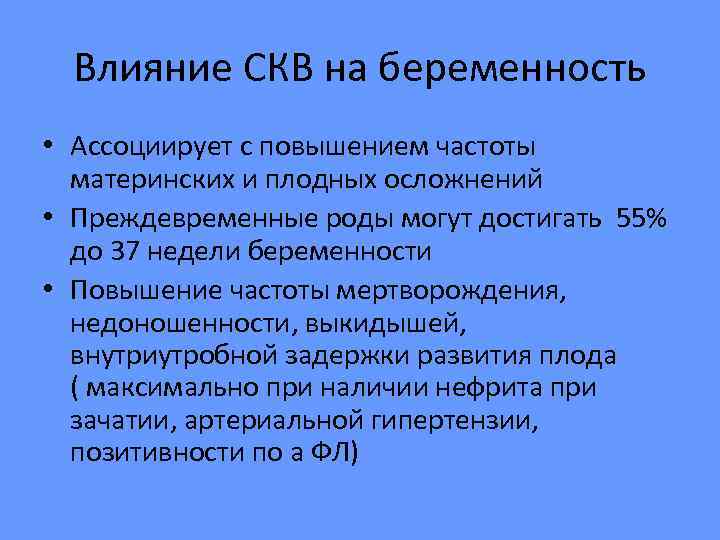 Влияние СКВ на беременность

• Ассоциирует с повышением частоты материнских и плодных осложнений
• Преждевременные роды могут достигать 55% до 37 недели беременности
• Повышение частоты мертворождения, недоношенности, выкидышей, внутриутробной задержки развития плода ( максимально при наличии нефрита при зачатии, артериальной гипертензии, позитивности по а ФЛ)